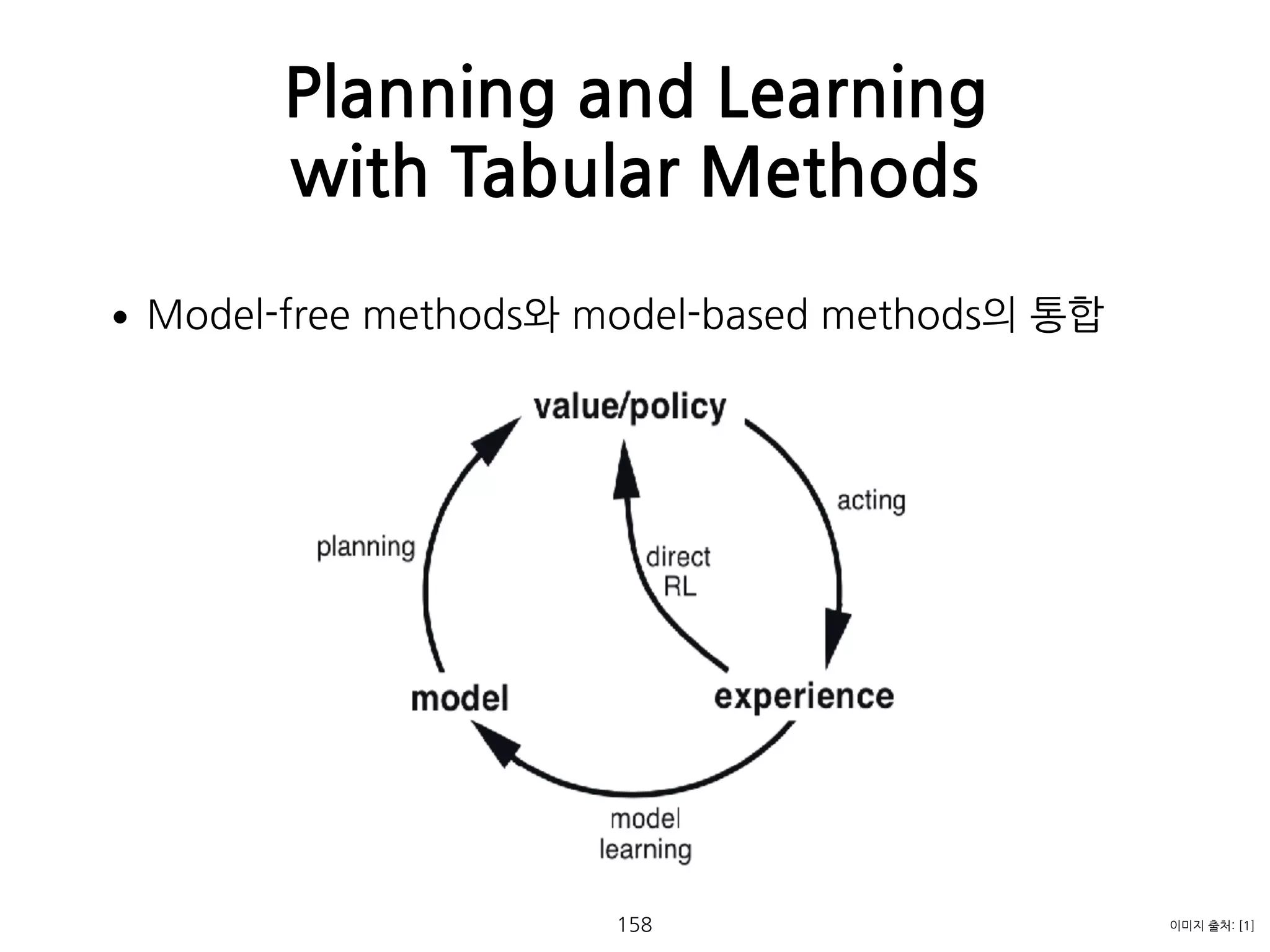 Planning and Learning with Tabular Methods

• Model-free methods와 model-based methods의 통합

value/policy

acting

planning

direct RL

model

experience

model learning

158

이미지 출처: [1]